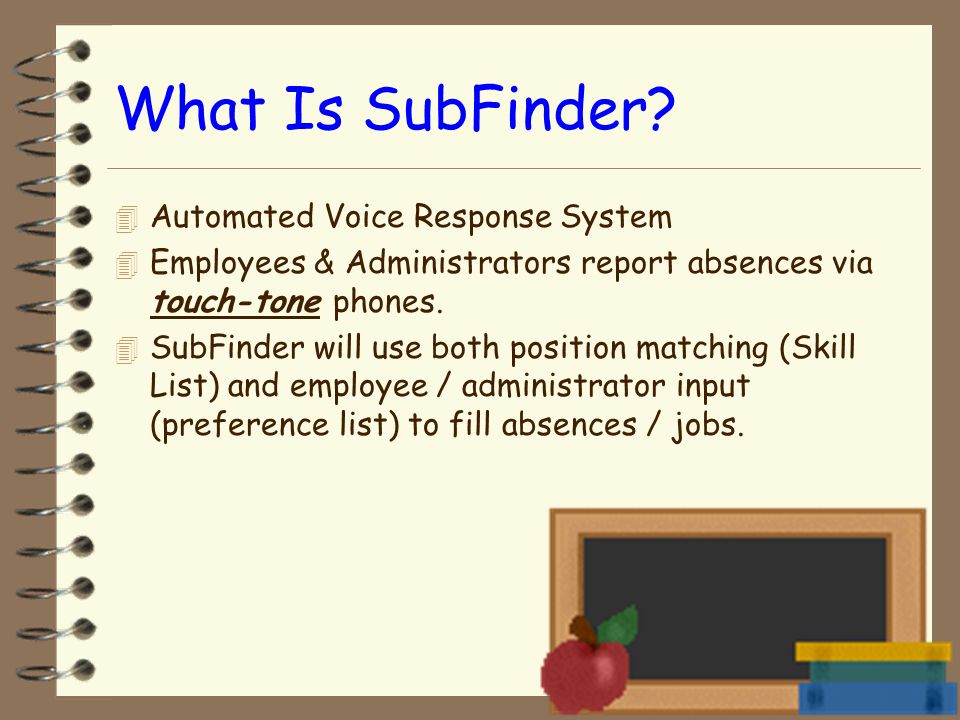 What Is SubFinder?

Automated Voice Response System

Employees & Administrators report absences via touch-tone phones.

SubFinder will use both position matching (Skill List) and employee / administrator input (preference list) to fill absences / jobs.